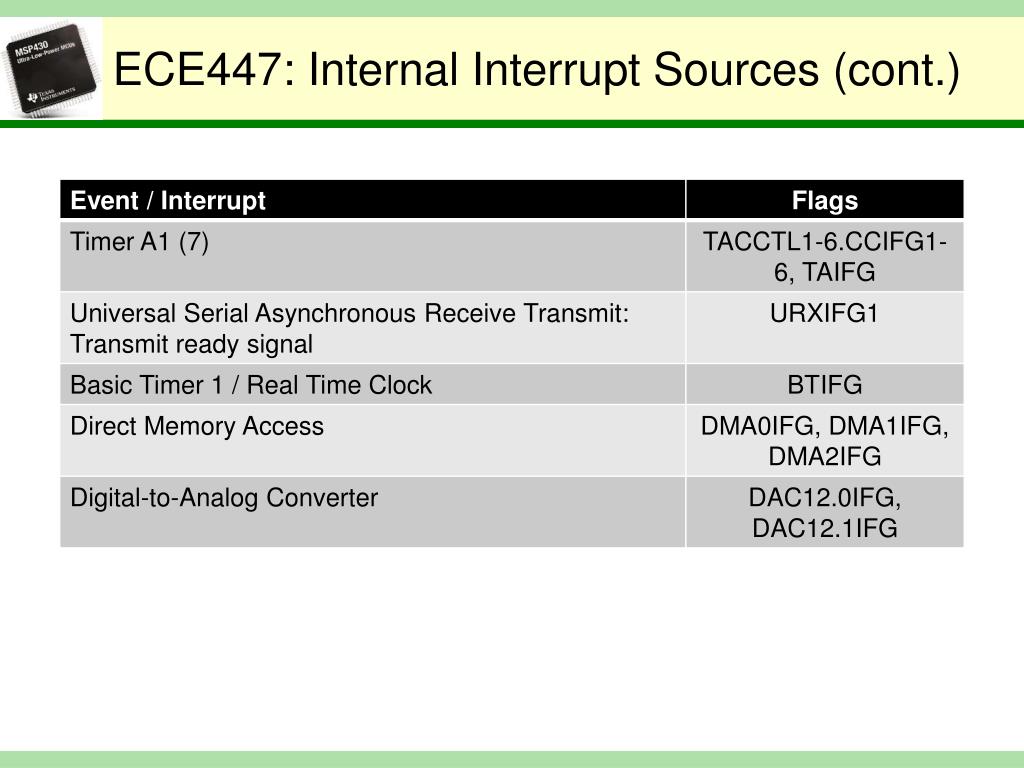 MSP430
Ultra-Low-Power MCUs
TEXAS INSTRUMENTS

ECE447: Internal Interrupt Sources (cont.)

| Event / Interrupt | Flags |
|---|---|
| Timer A1 (7) | TACCTL1-6.CCIFG1-6, TAIFG |
| Universal Serial Asynchronous Receive Transmit: Transmit ready signal | URXIFG1 |
| Basic Timer 1 / Real Time Clock | BTIFG |
| Direct Memory Access | DMA0IFG, DMA1IFG, DMA2IFG |
| Digital-to-Analog Converter | DAC12.0IFG, DAC12.1IFG |